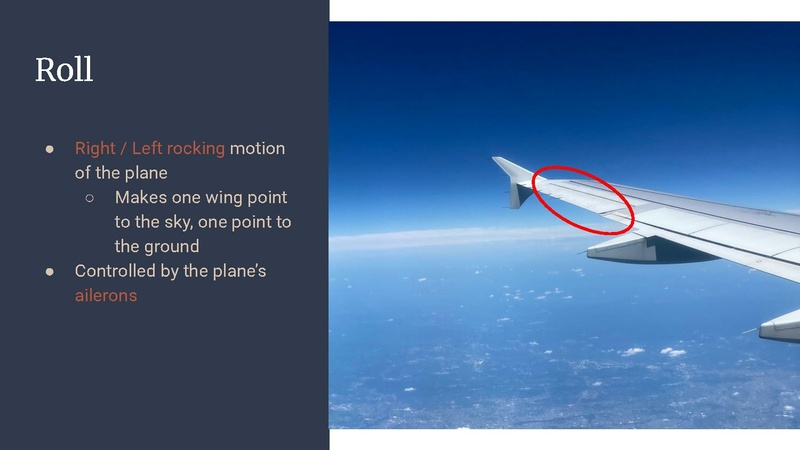 Roll

● Right / Left rocking motion of the plane
  ○ Makes one wing point to the sky, one point to the ground
● Controlled by the plane's ailerons